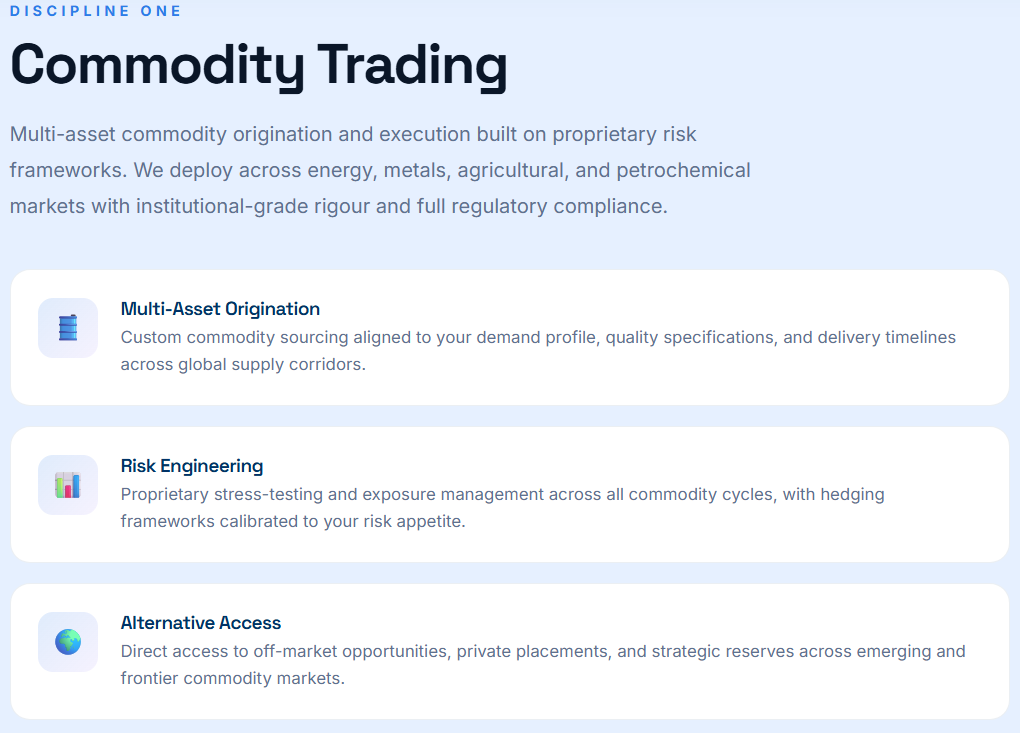 DISCIPLINE ONE

Commodity Trading

Multi-asset commodity origination and execution built on proprietary risk frameworks. We deploy across energy, metals, agricultural, and petrochemical markets with institutional-grade rigour and full regulatory compliance.

Multi-Asset Origination

Custom commodity sourcing aligned to your demand profile, quality specifications, and delivery timelines across global supply corridors.

Risk Engineering

Proprietary stress-testing and exposure management across all commodity cycles, with hedging frameworks calibrated to your risk appetite.

Alternative Access

Direct access to off-market opportunities, private placements, and strategic reserves across emerging and frontier commodity markets.